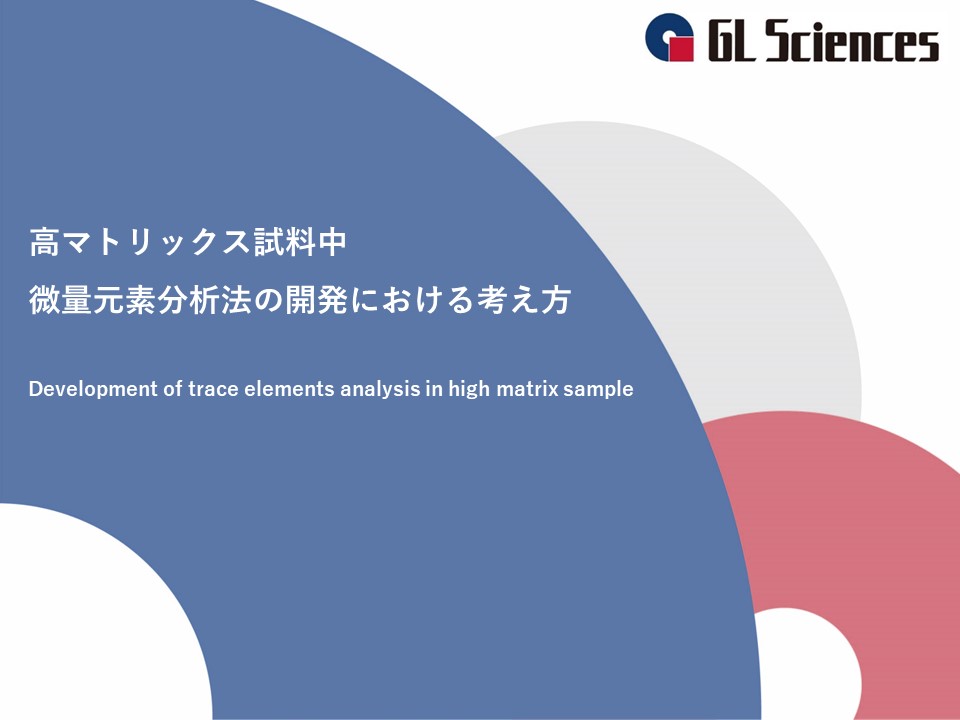 GL Sciences

高マトリックス試料中
微量元素分析法の開発における考え方

Development of trace elements analysis in high matrix sample